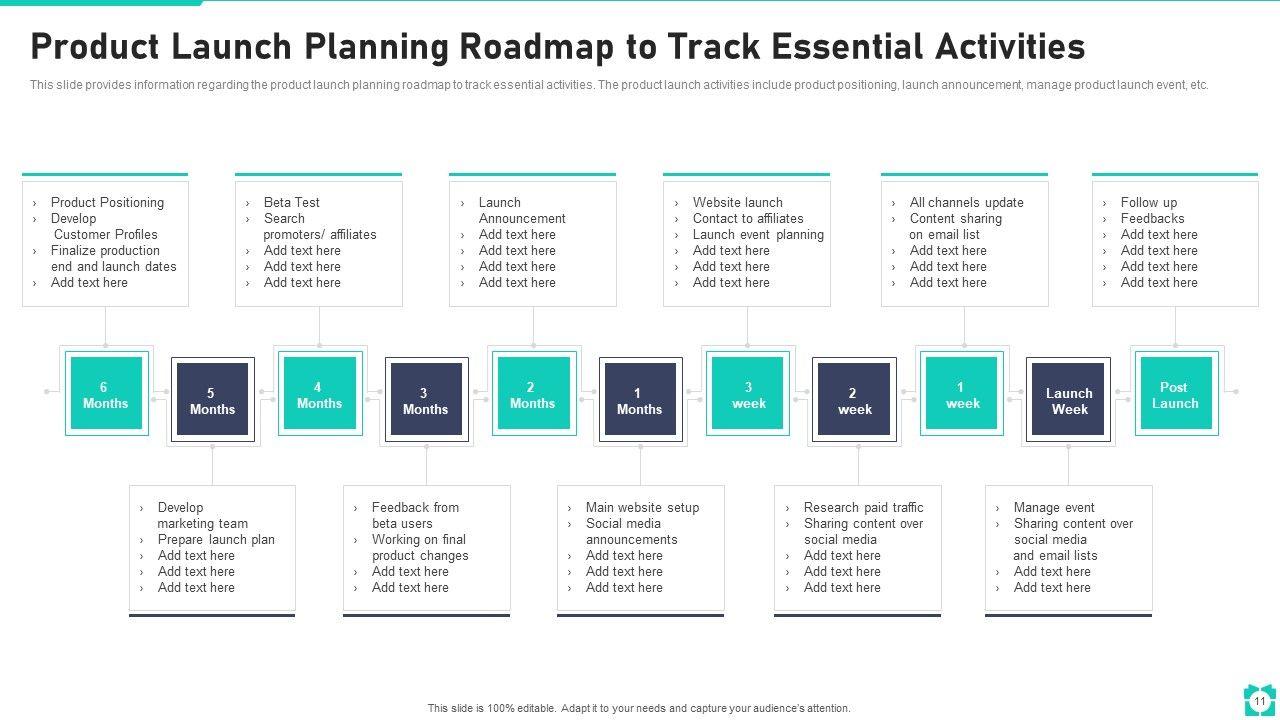 Product Launch Planning Roadmap to Track Essential Activities

This slide provides information regarding the product launch planning roadmap to track essential activities. The product launch activities include product positioning, launch announcement, manage product launch event, etc.

› Product Positioning
› Develop Customer Profiles
› Finalize production end and launch dates
› Add text here

› Beta Test
› Search promoters/ affiliates
› Add text here
› Add text here
› Add text here

› Launch Announcement
› Add text here
› Add text here
› Add text here
› Add text here

› Website launch
› Contact to affiliates
› Launch event planning
› Add text here
› Add text here
› Add text here

› All channels update
› Content sharing on email list
› Add text here
› Add text here
› Add text here

› Follow up
› Feedbacks
› Add text here
› Add text here
› Add text here
› Add text here

6 Months

5 Months

4 Months

3 Months

2 Months

1 Months

3 week

2 week

1 week

Launch Week

Post Launch

› Develop marketing team
› Prepare launch plan
› Add text here
› Add text here
› Add text here

› Feedback from beta users
› Working on final product changes
› Add text here
› Add text here

› Main website setup
› Social media announcements
› Add text here
› Add text here
› Add text here

› Research paid traffic
› Sharing content over social media
› Add text here
› Add text here
› Add text here

› Manage event
› Sharing content over social media and email lists
› Add text here
› Add text here

This slide is 100% editable. Adapt it to your needs and capture your audience's attention.

11